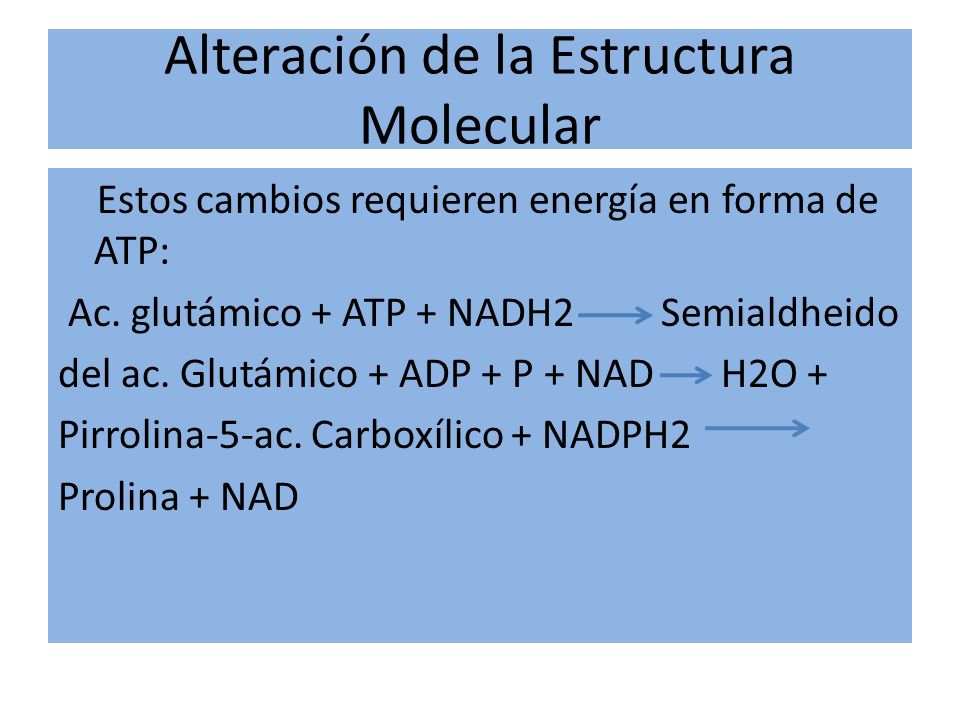 Alteración de la Estructura Molecular

Estos cambios requieren energía en forma de ATP:

Ac. glutámico + ATP + NADH2 $\rightarrow$ Semialdheido del ac. Glutámico + ADP + P + NAD $\rightarrow$ H2O + Pirrolina-5-ac. Carboxílico + NADPH2 $\rightarrow$ Prolina + NAD